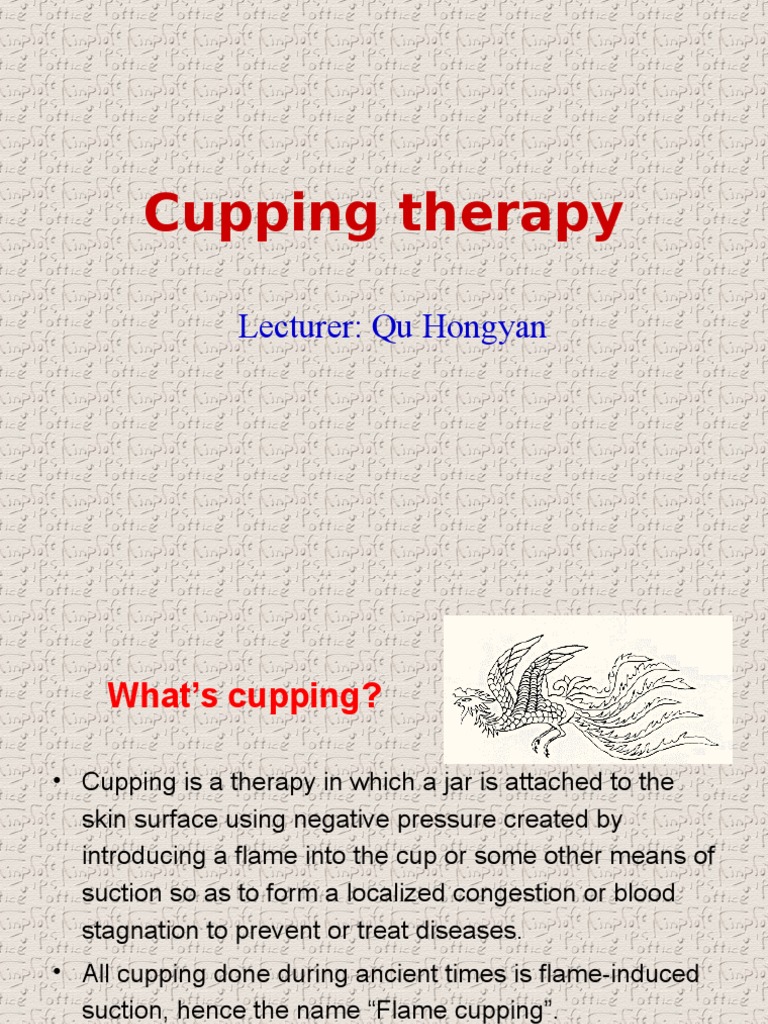 Cupping therapy

Lecturer: Qu Hongyan

What's cupping?

• Cupping is a therapy in which a jar is attached to the skin surface using negative pressure created by introducing a flame into the cup or some other means of suction so as to form a localized congestion or blood stagnation to prevent or treat diseases.

• All cupping done during ancient times is flame-induced suction, hence the name "Flame cupping".